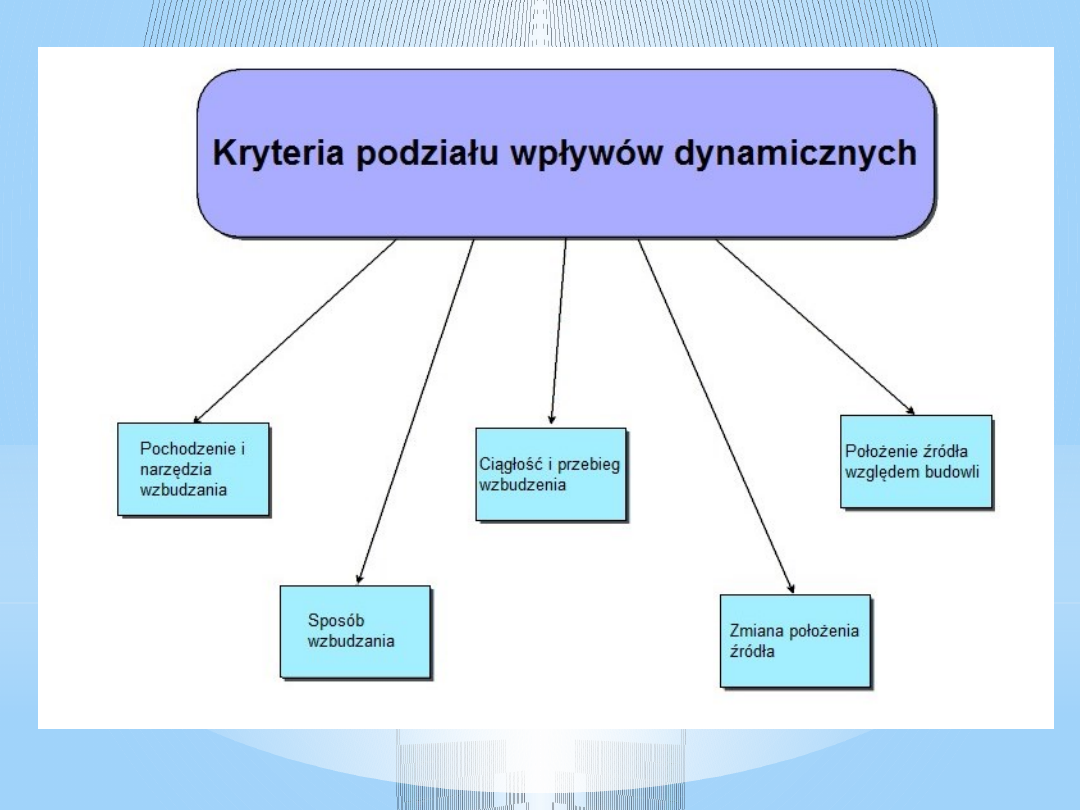 Kryteria podziału wpływów dynamicznych

Pochodzenie i narzędzia wzbudzania

Sposób wzbudzania

Ciągłość i przebieg wzbudzenia

Zmiana położenia źródła

Położenie źródła względem budowli